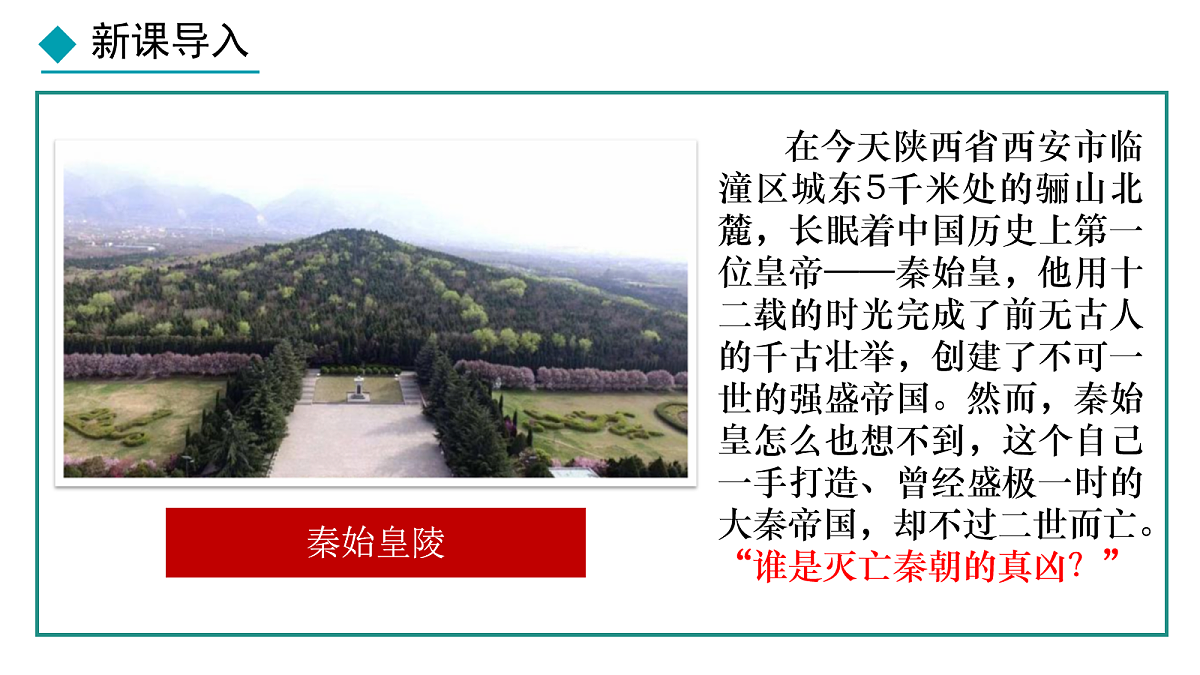 新课导入

秦始皇陵

在今天陕西省西安市临潼区城东5千米处的骊山北麓，长眠着中国历史上第一位皇帝——秦始皇，他用十二载的时光完成了前无古人的千古壮举，创建了不可一世的强盛帝国。然而，秦始皇怎么也想不到，这个自己一手打造、曾经盛极一时的大秦帝国，却不过二世而亡。“谁是灭亡秦朝的真凶？”